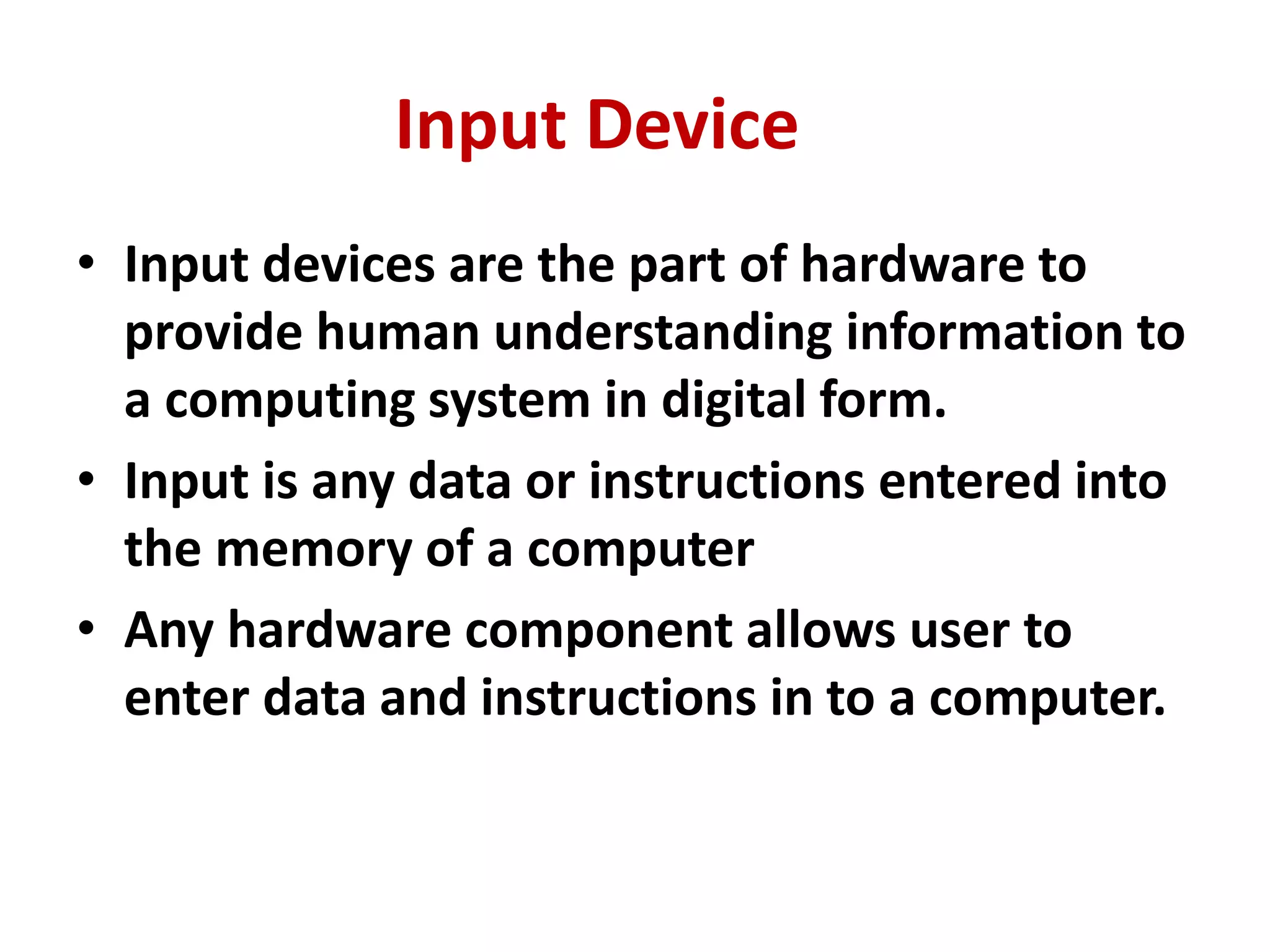 Input Device

• Input devices are the part of hardware to provide human understanding information to a computing system in digital form.

• Input is any data or instructions entered into the memory of a computer

• Any hardware component allows user to enter data and instructions in to a computer.